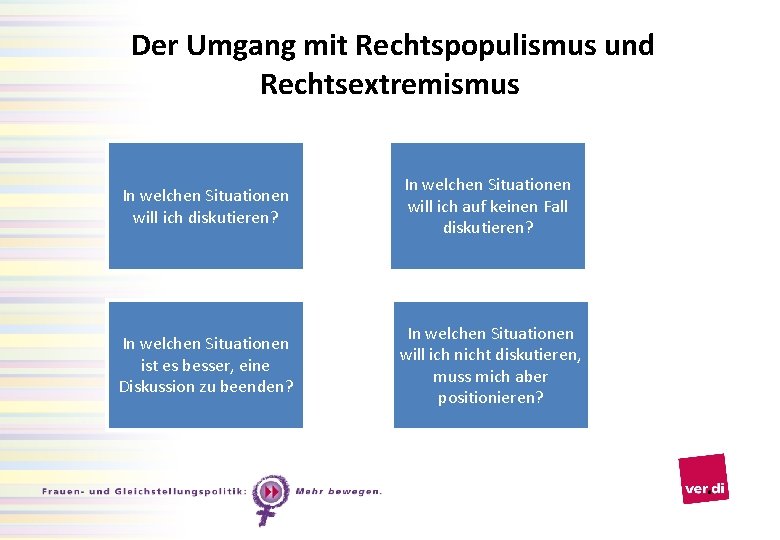 Der Umgang mit Rechtspopulismus und Rechtsextremismus

In welchen Situationen will ich diskutieren?

In welchen Situationen will ich auf keinen Fall diskutieren?

In welchen Situationen ist es besser, eine Diskussion zu beenden?

In welchen Situationen will ich nicht diskutieren, muss mich aber positionieren?

Frauen- und Gleichstellungspolitik: Mehr bewegen.

ver.di